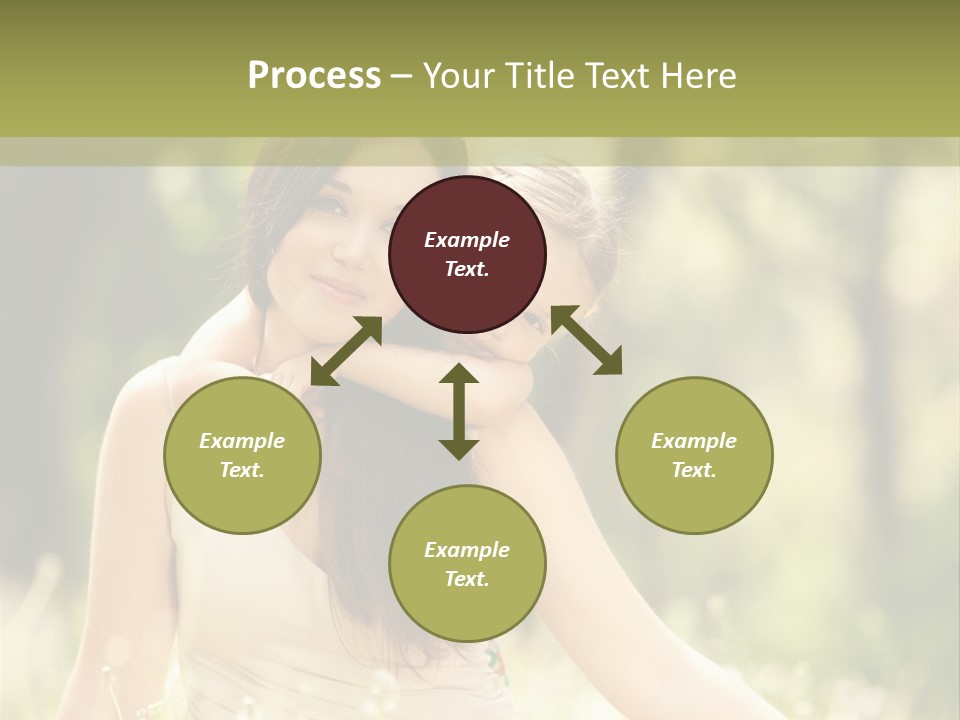 Process – Your Title Text Here

Example Text.

Example Text.

Example Text.

Example Text.